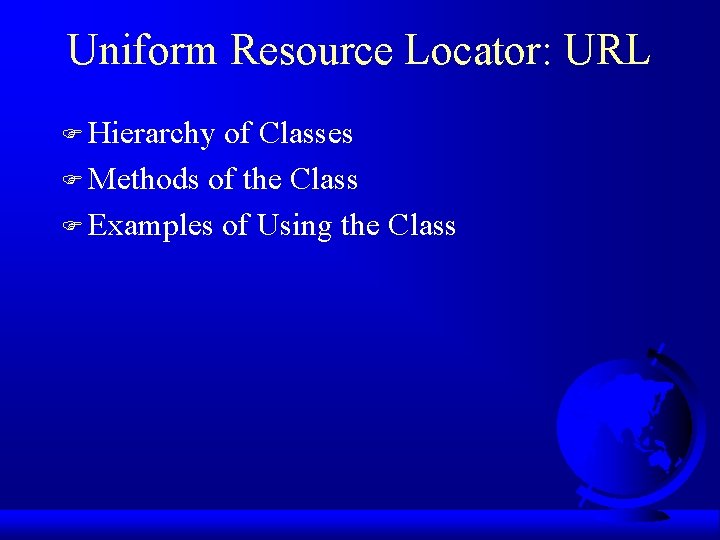 Uniform Resource Locator: URL

Hierarchy of Classes

Methods of the Class

Examples of Using the Class